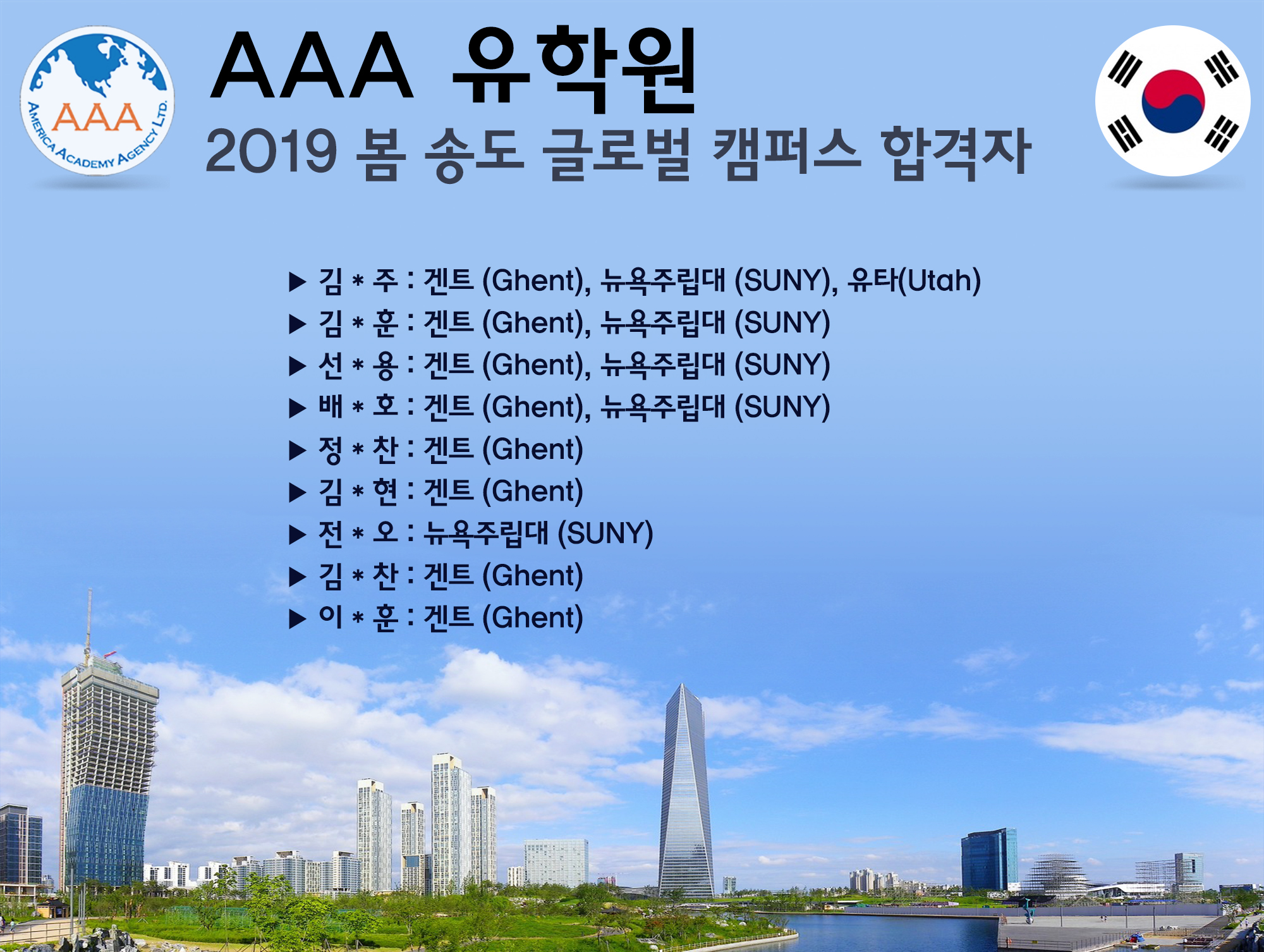 AAA
AMERICA ACADEMY AGENCY LTD.

AAA 유학원
2019 봄 송도 글로벌 캠퍼스 합격자

▶ 김 * 주 : 겐트 (Ghent), 뉴욕주립대 (SUNY), 유타(Utah)
▶ 김 * 훈 : 겐트 (Ghent), 뉴욕주립대 (SUNY)
▶ 선 * 용 : 겐트 (Ghent), 뉴욕주립대 (SUNY)
▶ 배 * 호 : 겐트 (Ghent), 뉴욕주립대 (SUNY)
▶ 정 * 찬 : 겐트 (Ghent)
▶ 김 * 현 : 겐트 (Ghent)
▶ 전 * 오 : 뉴욕주립대 (SUNY)
▶ 김 * 찬 : 겐트 (Ghent)
▶ 이 * 훈 : 겐트 (Ghent)